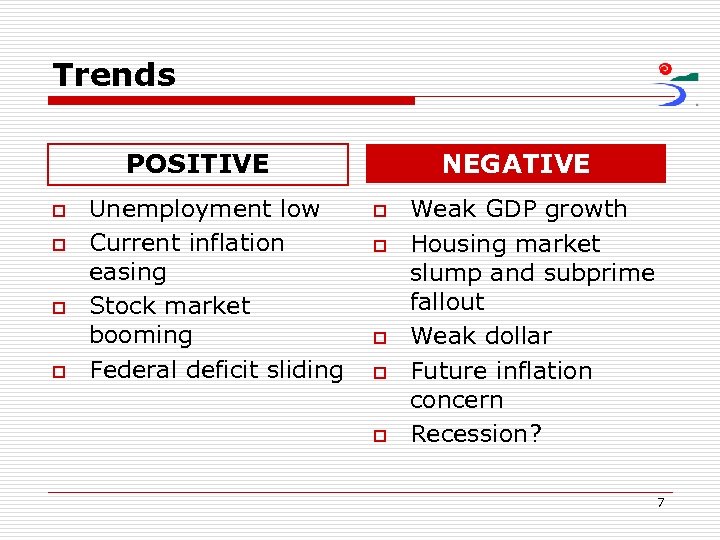 Trends

POSITIVE

- Unemployment low
- Current inflation easing
- Stock market booming
- Federal deficit sliding

NEGATIVE

- Weak GDP growth
- Housing market slump and subprime fallout
- Weak dollar
- Future inflation concern
- Recession?

7